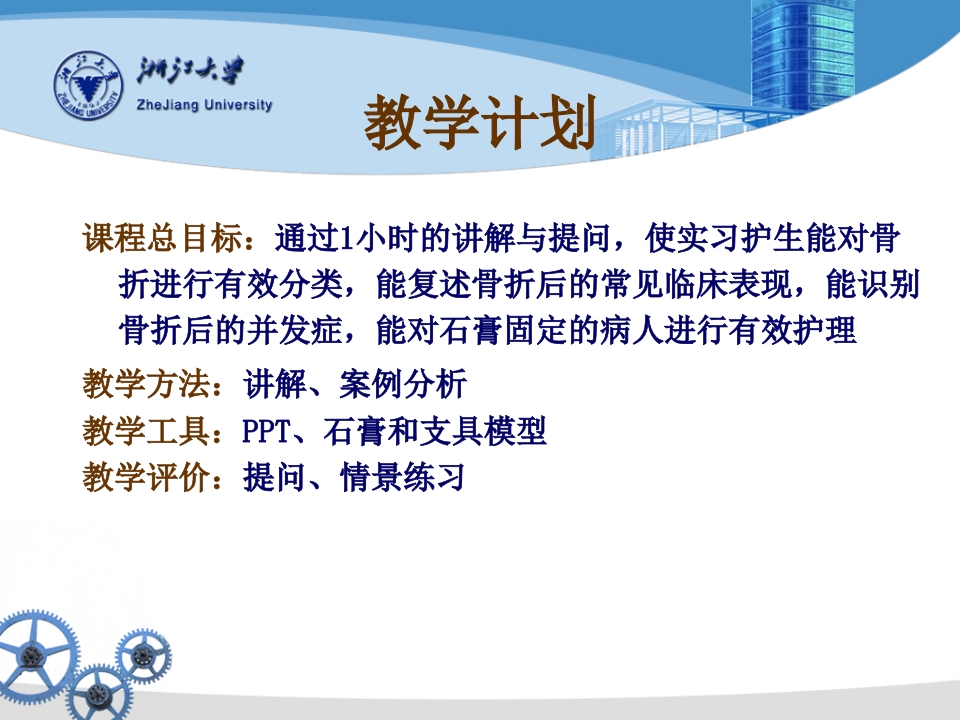 浙江大学
ZheJiang University

教学计划

课程总目标：通过1小时的讲解与提问，使实习护生能对骨折进行有效分类，能复述骨折后的常见临床表现，能识别骨折后的并发症，能对石膏固定的病人进行有效护理

教学方法：讲解、案例分析

教学工具：PPT、石膏和支具模型

教学评价：提问、情景练习